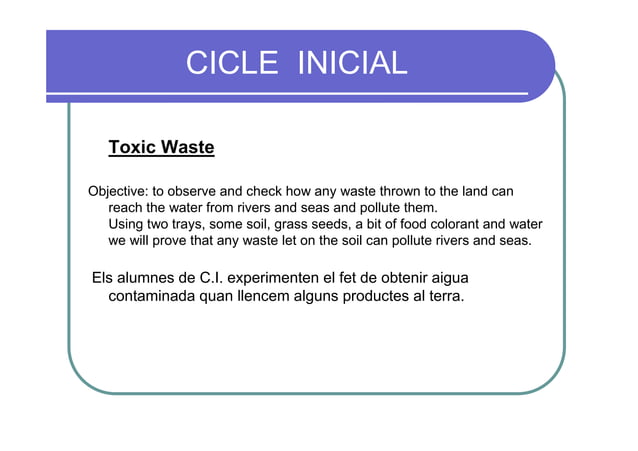 CICLE INICIAL

Toxic Waste

Objective: to observe and check how any waste thrown to the land can reach the water from rivers and seas and pollute them.
Using two trays, some soil, grass seeds, a bit of food colorant and water we will prove that any waste let on the soil can pollute rivers and seas.

Els alumnes de C.I. experimenten el fet de obtenir aigua contaminada quan llencem alguns productes al terra.